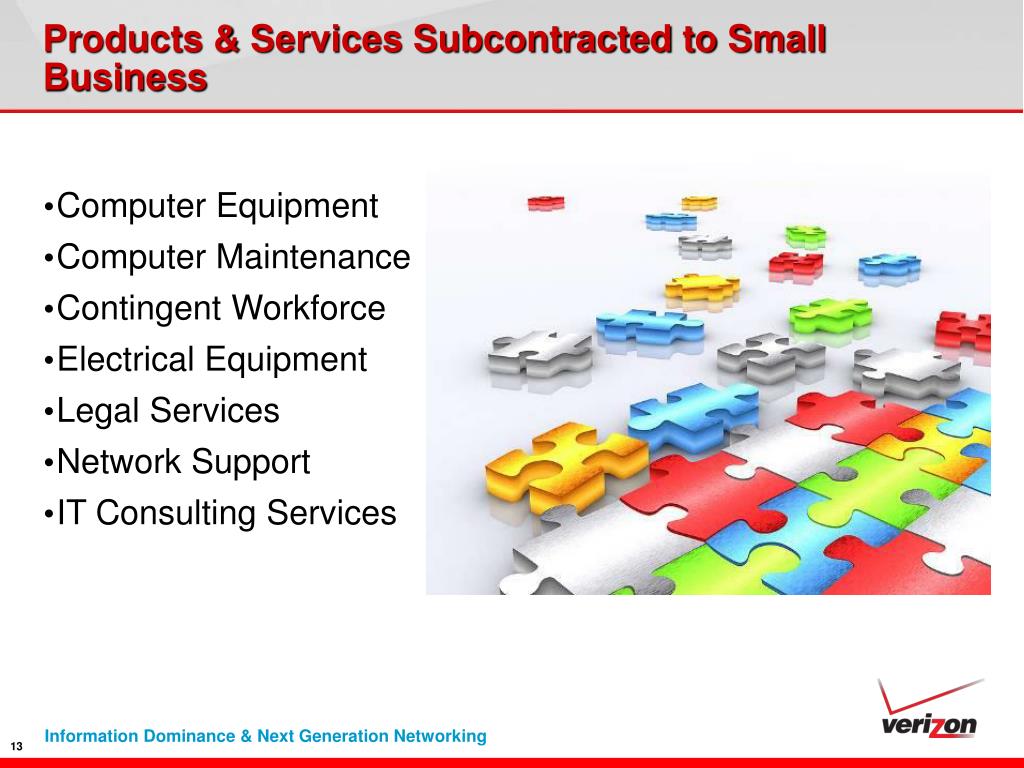 Products & Services Subcontracted to Small Business

•Computer Equipment
•Computer Maintenance
•Contingent Workforce
•Electrical Equipment
•Legal Services
•Network Support
•IT Consulting Services

13 Information Dominance & Next Generation Networking

verizon